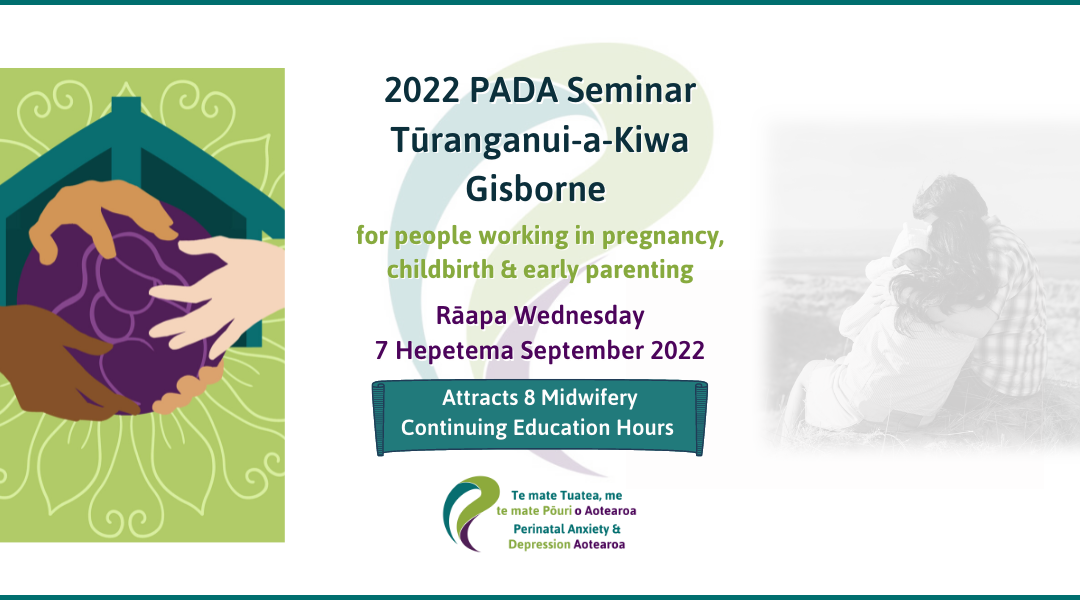 2022 PADA Seminar
Tūranganui-a-Kiwa
Gisborne

for people working in pregnancy, childbirth & early parenting

Rāapa Wednesday
7 Hepetema September 2022

Attracts 8 Midwifery Continuing Education Hours

Te mate Tuatea, me te mate Pōuri o Aotearoa
Perinatal Anxiety & Depression Aotearoa